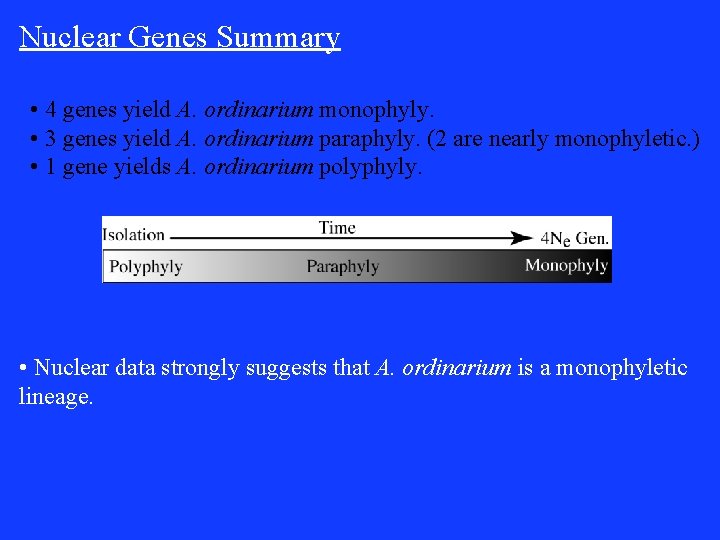 Nuclear Genes Summary

• 4 genes yield A. ordinarium monophyly.
• 3 genes yield A. ordinarium paraphyly. (2 are nearly monophyletic.)
• 1 gene yields A. ordinarium polyphyly.

Isolation Time $4N_e$ Gen.
Polyphyly Paraphyly Monophyly

• Nuclear data strongly suggests that A. ordinarium is a monophyletic lineage.